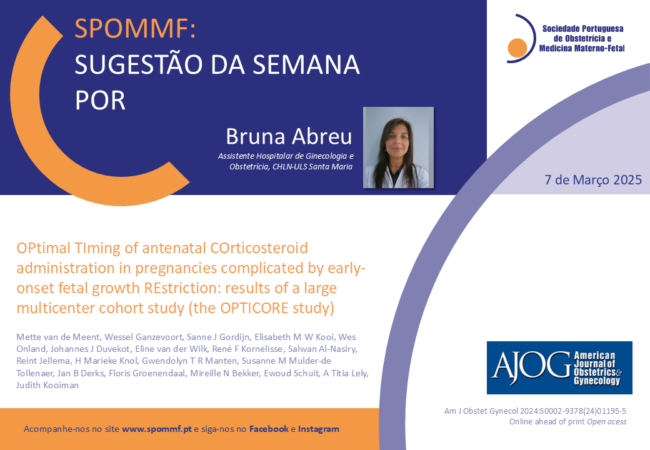 SPOMMF:
SUGESTÃO DA SEMANA POR

Bruna Abreu
Assistente Hospitalar de Ginecologia e Obstetrícia, CHLN-ULS Santa Maria

Sociedade Portuguesa de Obstetrícia e Medicina Materno-Fetal

7 de Março 2025

OPtimal TIming of antenatal COrticosteroid administration in pregnancies complicated by early-onset fetal growth REstriction: results of a large multicenter cohort study (the OPTICORE study)

Mette van de Meent, Wessel Ganzevoort, Sanne J Gordijn, Elisabeth M W Kooi, Wes Onland, Johannes J Duvekot, Eline van der Wilk, René F Kornelisse, Salwan Al-Nasiry, Reint Jellema, H Marieke Knol, Gwendolyn T R Manten, Susanne M Mulder-de Tollenaer, Jan B Derks, Floris Groenendaal, Mireille N Bekker, Ewoud Schuit, A Titia Lely, Judith Kooiman

AJOG American Journal of Obstetrics & Gynecology

Am J Obstet Gynecol 2024:S0002-9378(24)01195-5
Online ahead of print Open acess

Acompanhe-nos no site www.spommf.pt e siga-nos no Facebook e Instagram